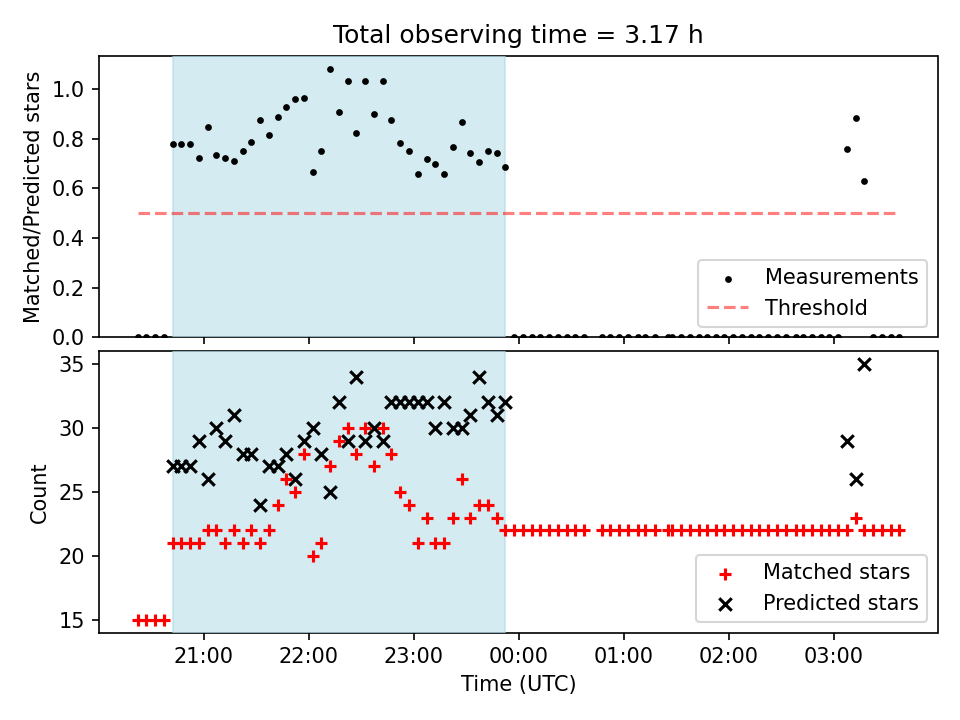 Total observing time = 3.17 h

Matched/Predicted stars

1.0
0.8
0.6
0.4
0.2
0.0

Measurements
Threshold

Count

35
30
25
20
15

Matched stars
Predicted stars

21:00
22:00
23:00
00:00
01:00
02:00
03:00

Time (UTC)